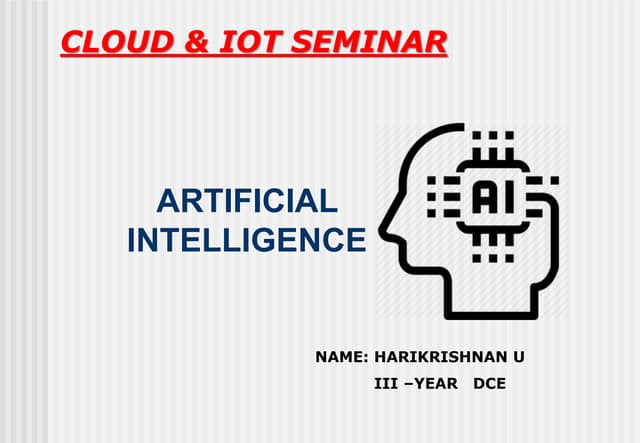 CLOUD & IOT SEMINAR

ARTIFICIAL INTELLIGENCE

AI

NAME: HARIKRISHNAN U
III –YEAR DCE